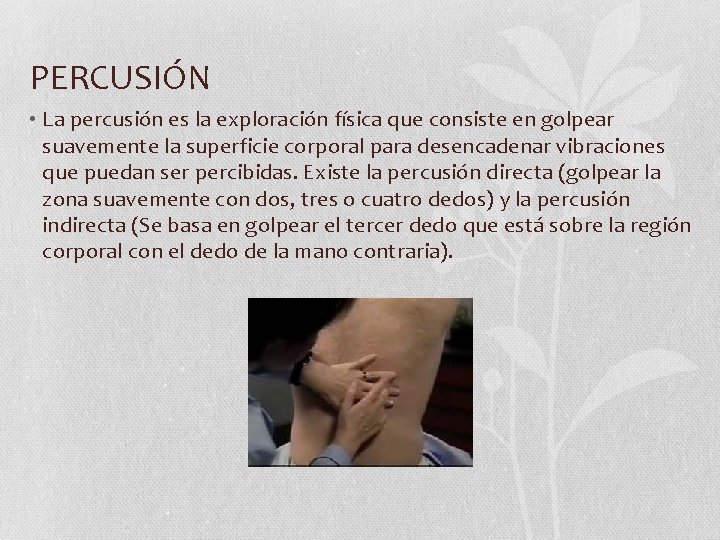 PERCUSIÓN

• La percusión es la exploración física que consiste en golpear suavemente la superficie corporal para desencadenar vibraciones que puedan ser percibidas. Existe la percusión directa (golpear la zona suavemente con dos, tres o cuatro dedos) y la percusión indirecta (Se basa en golpear el tercer dedo que está sobre la región corporal con el dedo de la mano contraria).